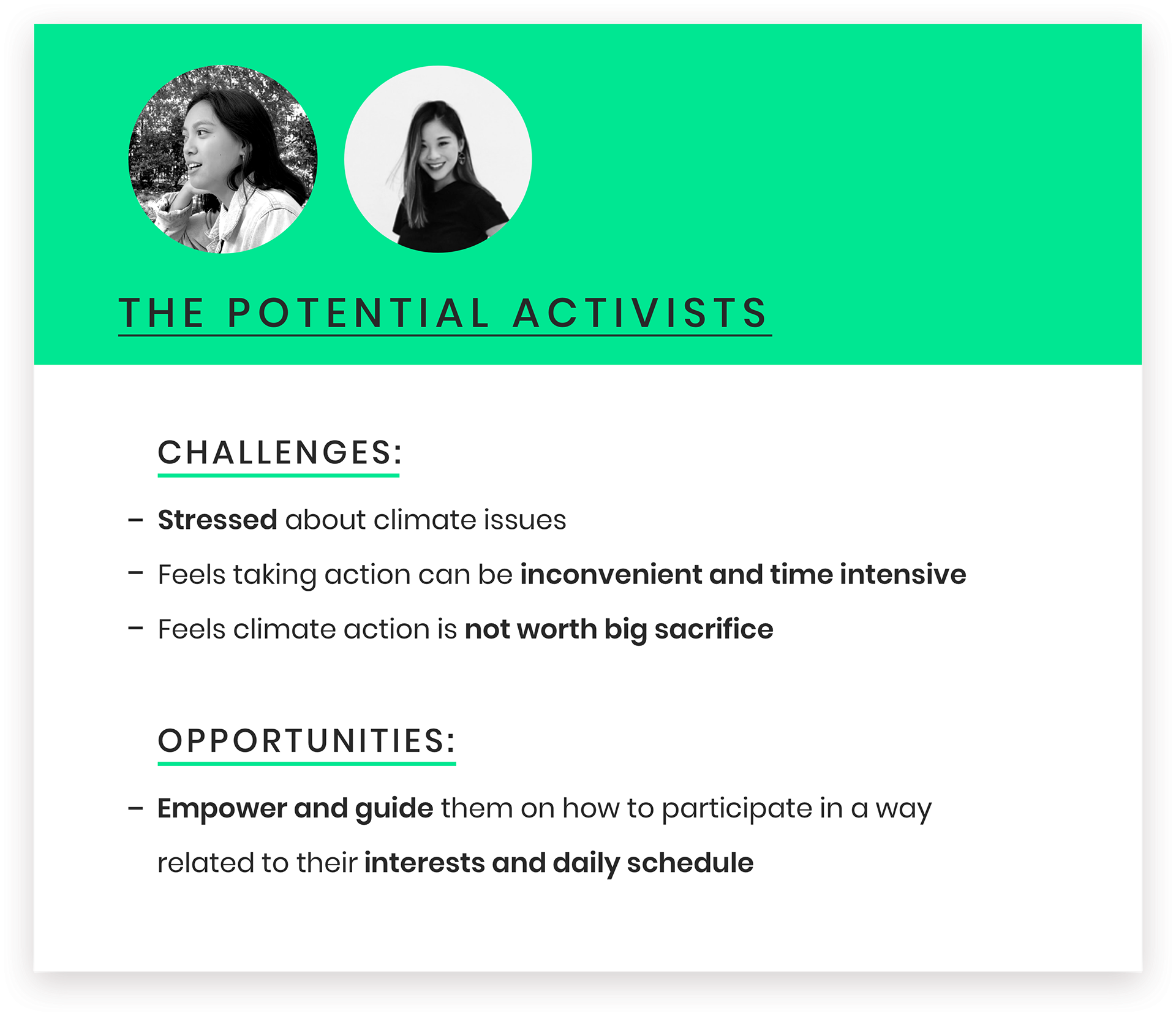 THE POTENTIAL ACTIVISTS

CHALLENGES:

– Stressed about climate issues

– Feels taking action can be inconvenient and time intensive

– Feels climate action is not worth big sacrifice

OPPORTUNITIES:

– Empower and guide them on how to participate in a way related to their interests and daily schedule